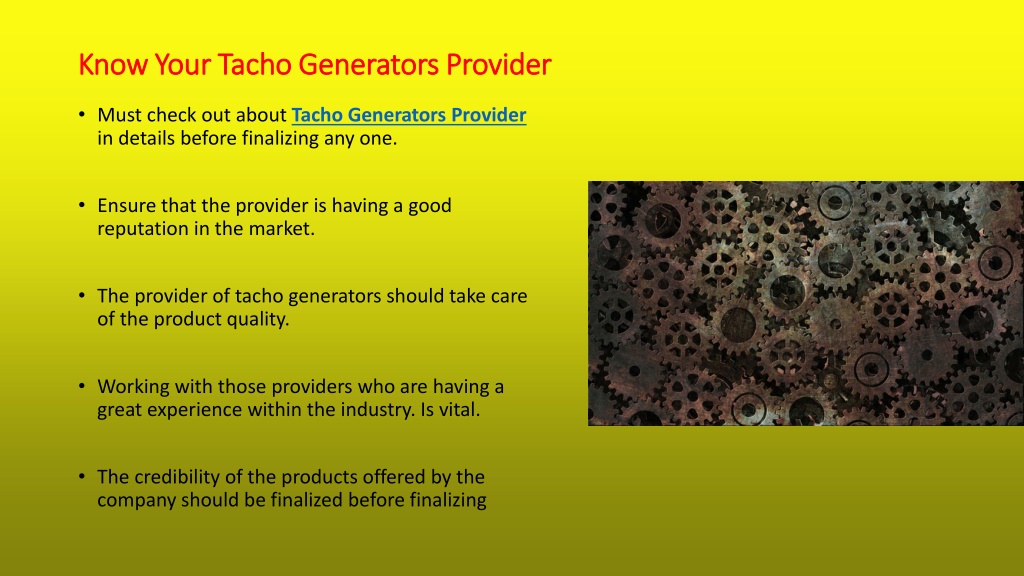 Know Your Tacho Generators Provider

• Must check out about Tacho Generators Provider in details before finalizing any one.

• Ensure that the provider is having a good reputation in the market.

• The provider of tacho generators should take care of the product quality.

• Working with those providers who are having a great experience within the industry. Is vital.

• The credibility of the products offered by the company should be finalized before finalizing